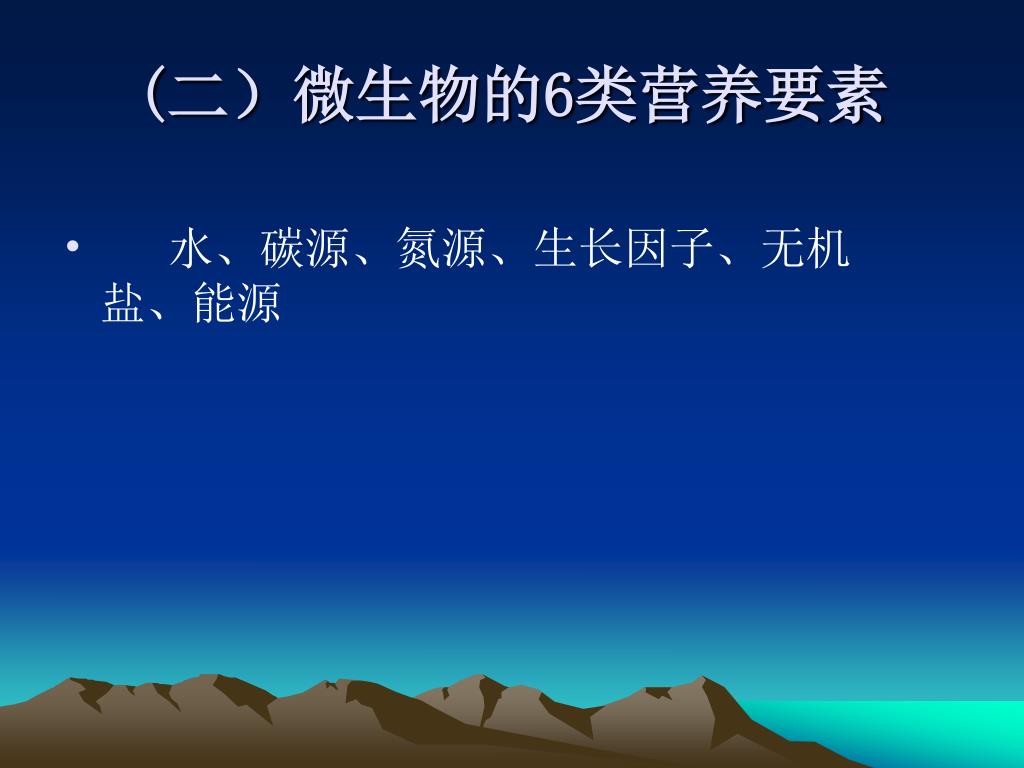 （二）微生物的6类营养要素

• 水、碳源、氮源、生长因子、无机盐、能源